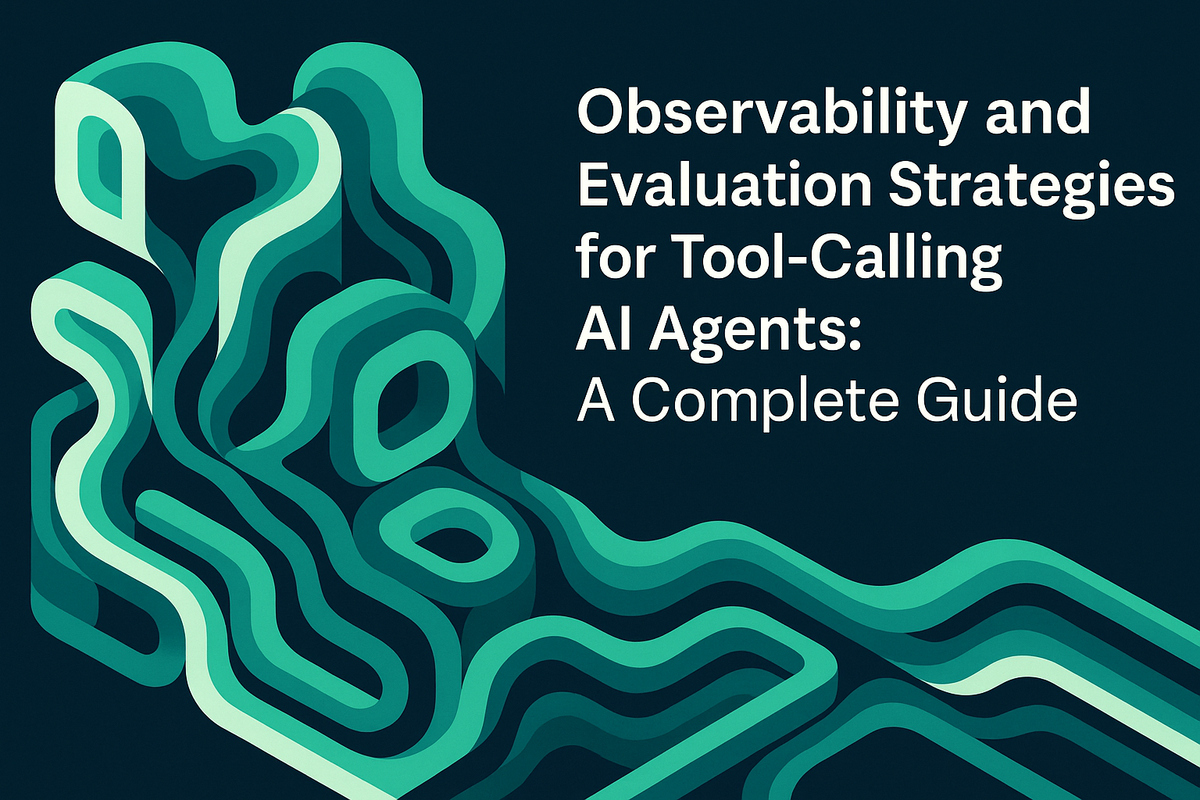 Observability and Evaluation Strategies for Tool-Calling AI Agents:
A Complete Guide